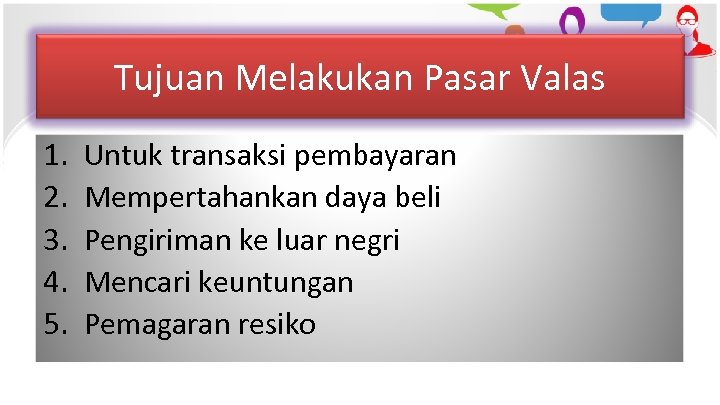 Tujuan Melakukan Pasar Valas

1. Untuk transaksi pembayaran
2. Mempertahankan daya beli
3. Pengiriman ke luar negri
4. Mencari keuntungan
5. Pemagaran resiko